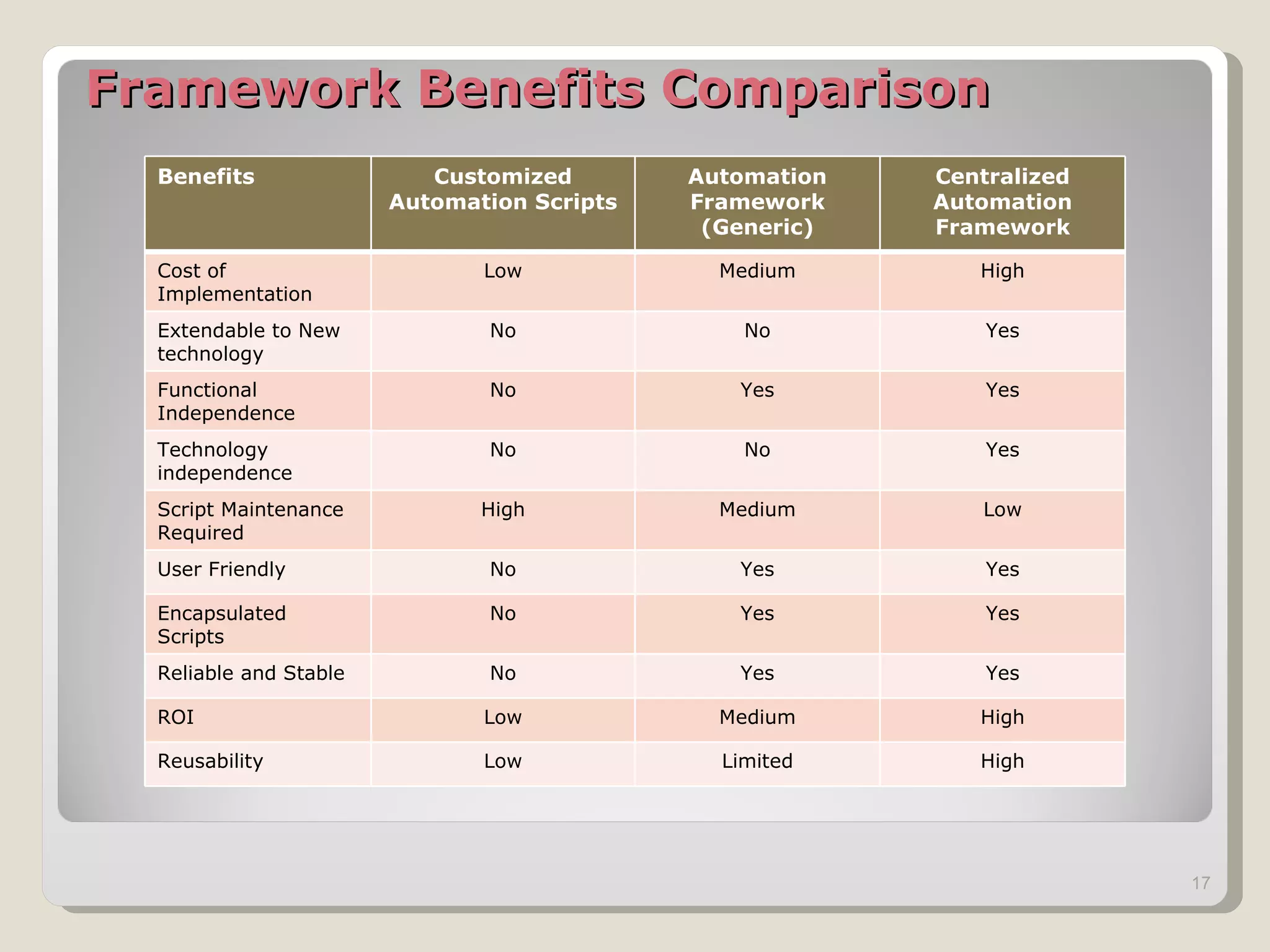 Framework Benefits Comparison

| Benefits | Customized Automation Scripts | Automation Framework (Generic) | Centralized Automation Framework |
|---|---|---|---|
| Cost of Implementation | Low | Medium | High |
| Extendable to New technology | No | No | Yes |
| Functional Independence | No | Yes | Yes |
| Technology independence | No | No | Yes |
| Script Maintenance Required | High | Medium | Low |
| User Friendly | No | Yes | Yes |
| Encapsulated Scripts | No | Yes | Yes |
| Reliable and Stable | No | Yes | Yes |
| ROI | Low | Medium | High |
| Reusability | Low | Limited | High |

17